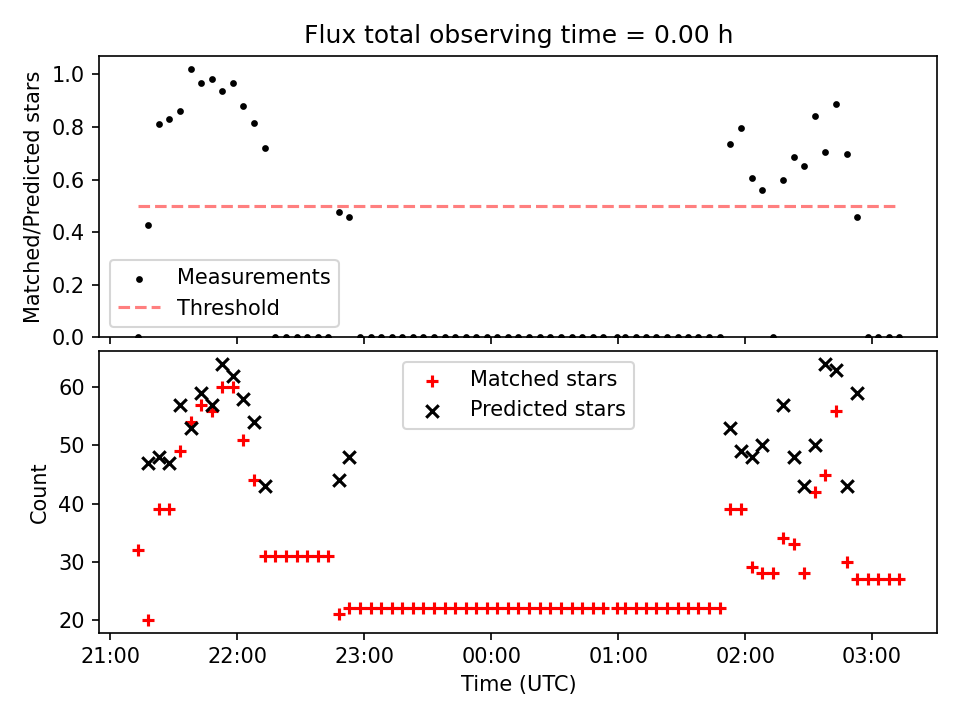 Flux total observing time = 0.00 h

Matched/Predicted stars

1.0
0.8
0.6
0.4
0.2
0.0

Measurements
Threshold

Count

60
50
40
30
20

Matched stars
Predicted stars

21:00
22:00
23:00
00:00
01:00
02:00
03:00

Time (UTC)